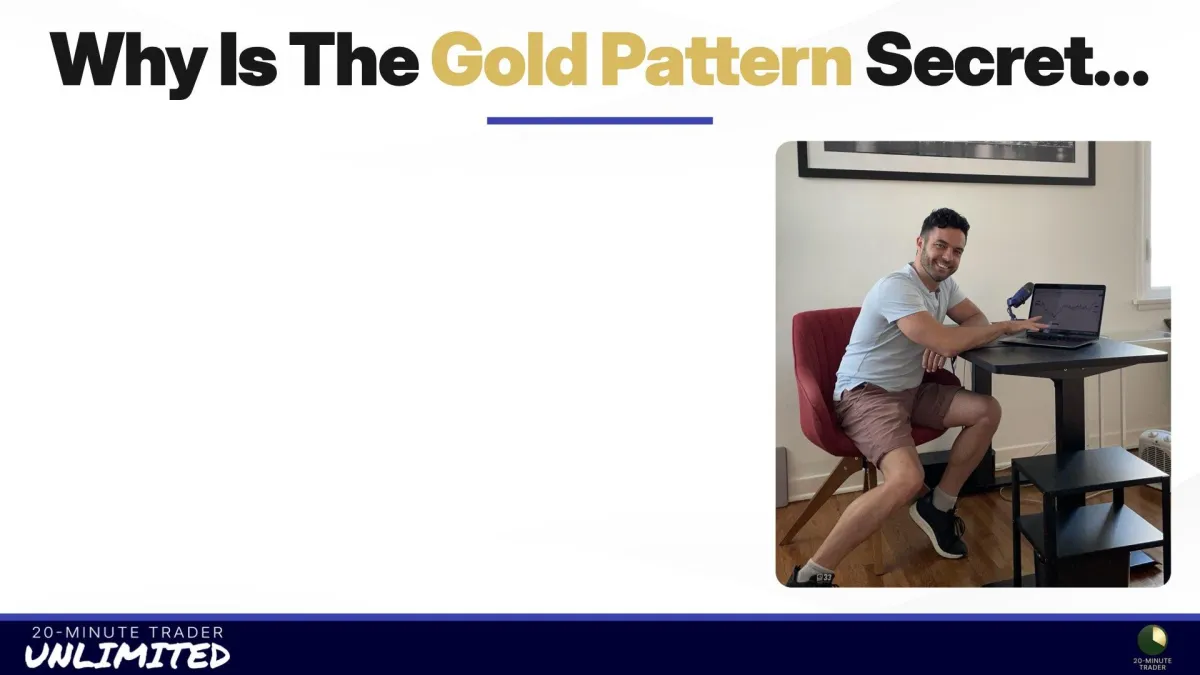 Why Is The Gold Pattern Secret...

20-MINUTE TRADER
UNLIMITED

20-MINUTE TRADER